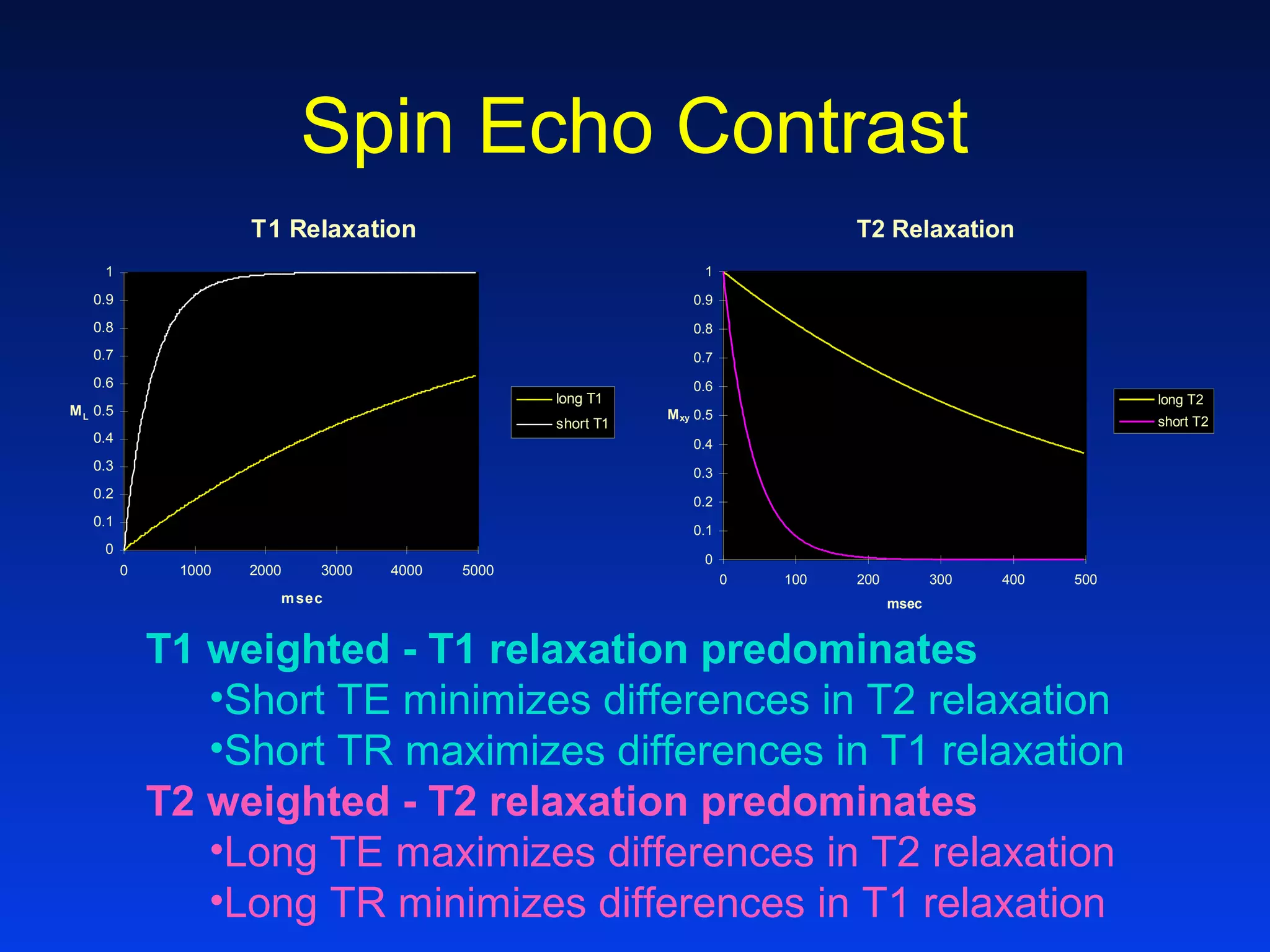 Spin Echo Contrast

T1 Relaxation

1
0.9
0.8
0.7
0.6
$M_L$ 0.5
0.4
0.3
0.2
0.1
0

0 1000 2000 3000 4000 5000

msec

long T1
short T1

T2 Relaxation

1
0.9
0.8
0.7
0.6
$M_{xy}$ 0.5
0.4
0.3
0.2
0.1
0

0 100 200 300 400 500

msec

long T2
short T2

T1 weighted - T1 relaxation predominates

•Short TE minimizes differences in T2 relaxation

•Short TR maximizes differences in T1 relaxation

T2 weighted - T2 relaxation predominates

•Long TE maximizes differences in T2 relaxation

•Long TR minimizes differences in T1 relaxation